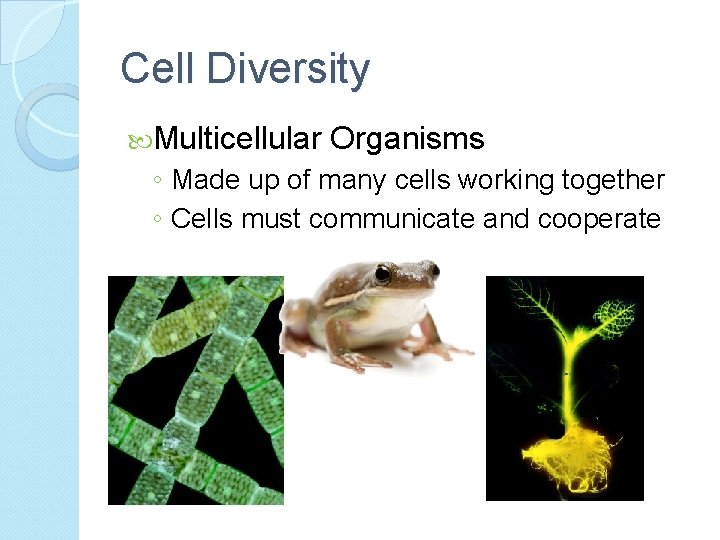 Cell Diversity

Multicellular Organisms

◦ Made up of many cells working together
◦ Cells must communicate and cooperate